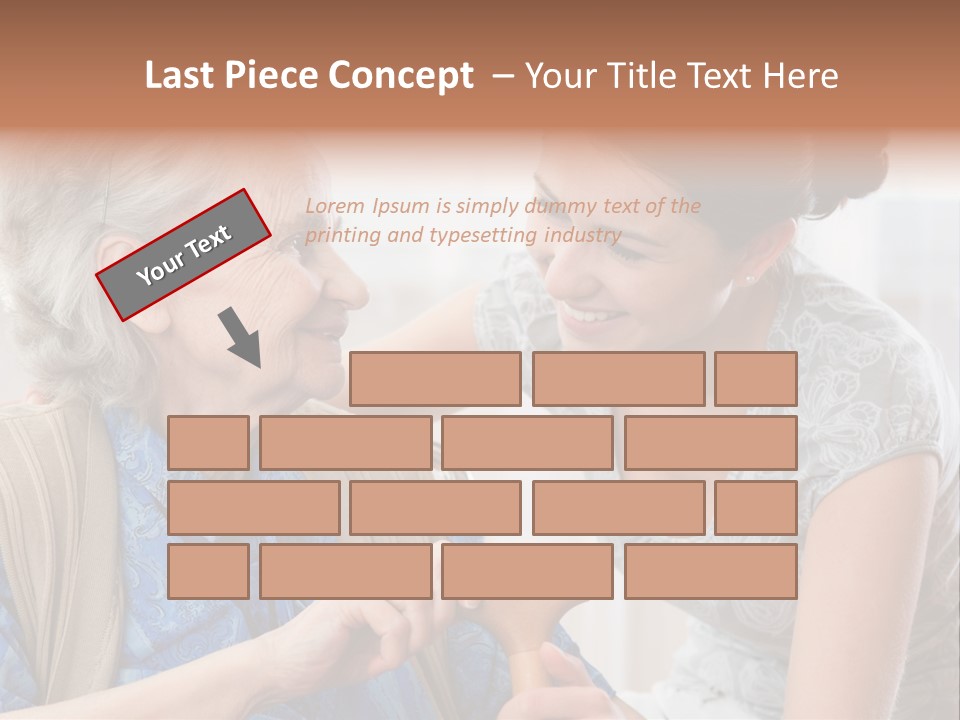 Last Piece Concept – Your Title Text Here

Your Text

Lorem Ipsum is simply dummy text of the printing and typesetting industry